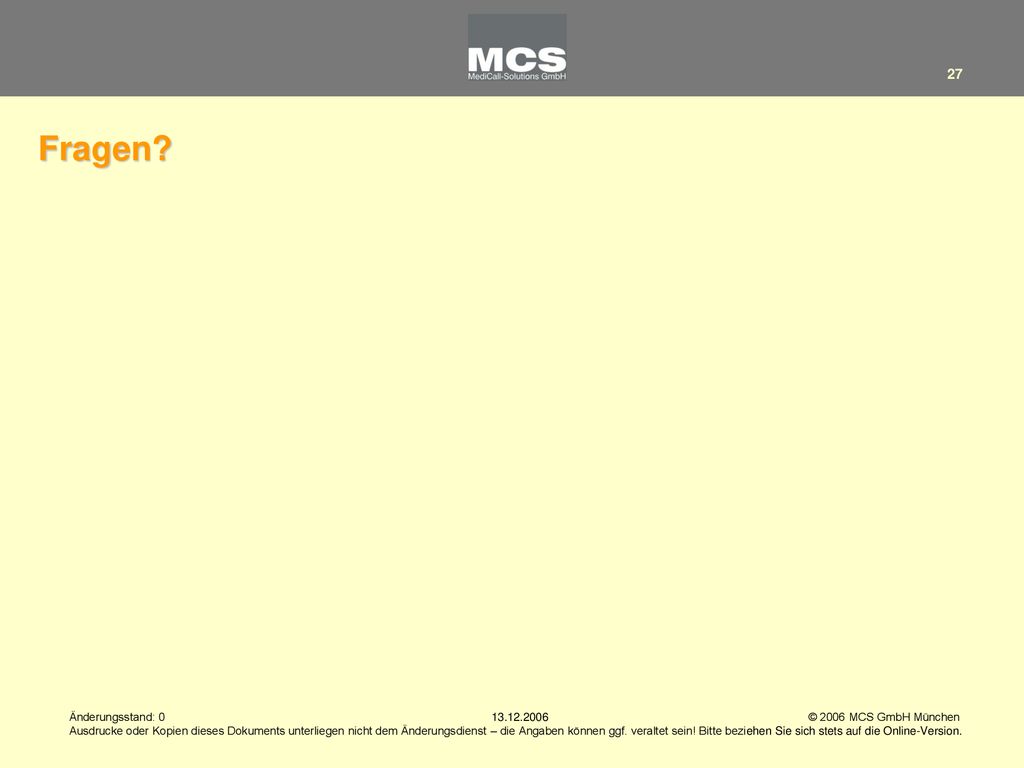 MCS
MediCall-Solutions GmbH

27

Fragen?

Änderungsstand: 0 13.12.2006 © 2006 MCS GmbH München
Ausdrucke oder Kopien dieses Dokuments unterliegen nicht dem Änderungsdienst – die Angaben können ggf. veraltet sein! Bitte beziehen Sie sich stets auf die Online-Version.